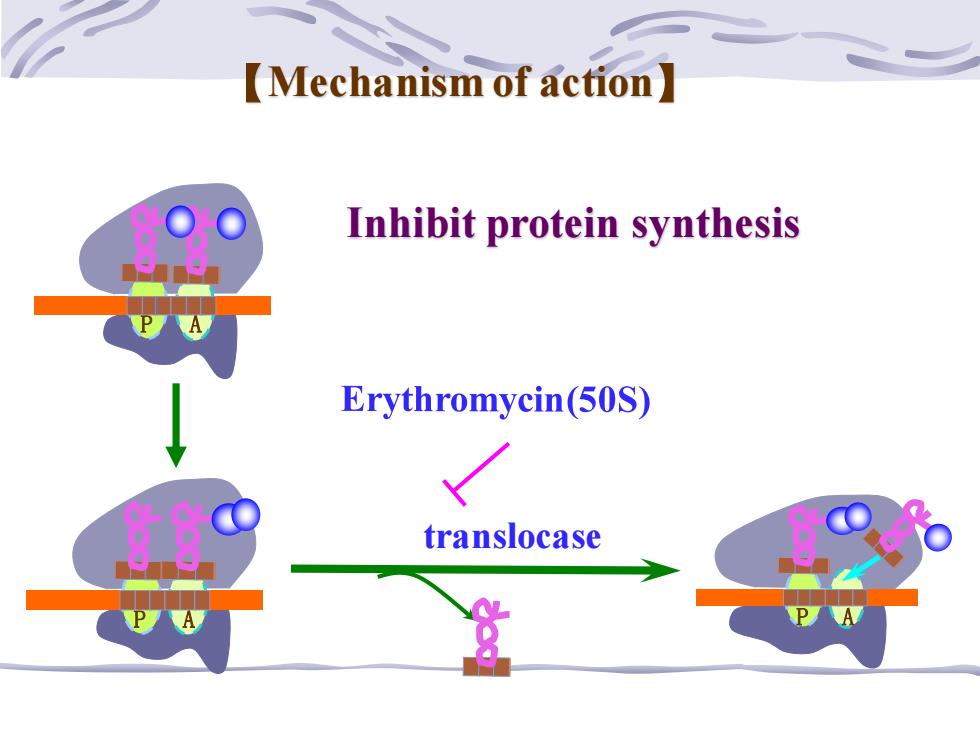 【Mechanism of action】

Inhibit protein synthesis

P A

Erythromycin(50S)

translocase

P A

P A